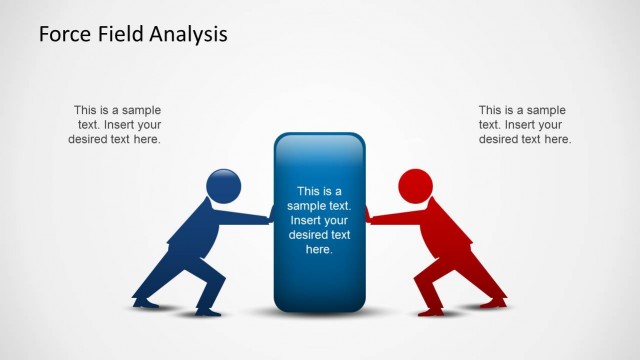 Force Field Analysis

This is a sample text. Insert your desired text here.

This is a sample text. Insert your desired text here.

This is a sample text. Insert your desired text here.